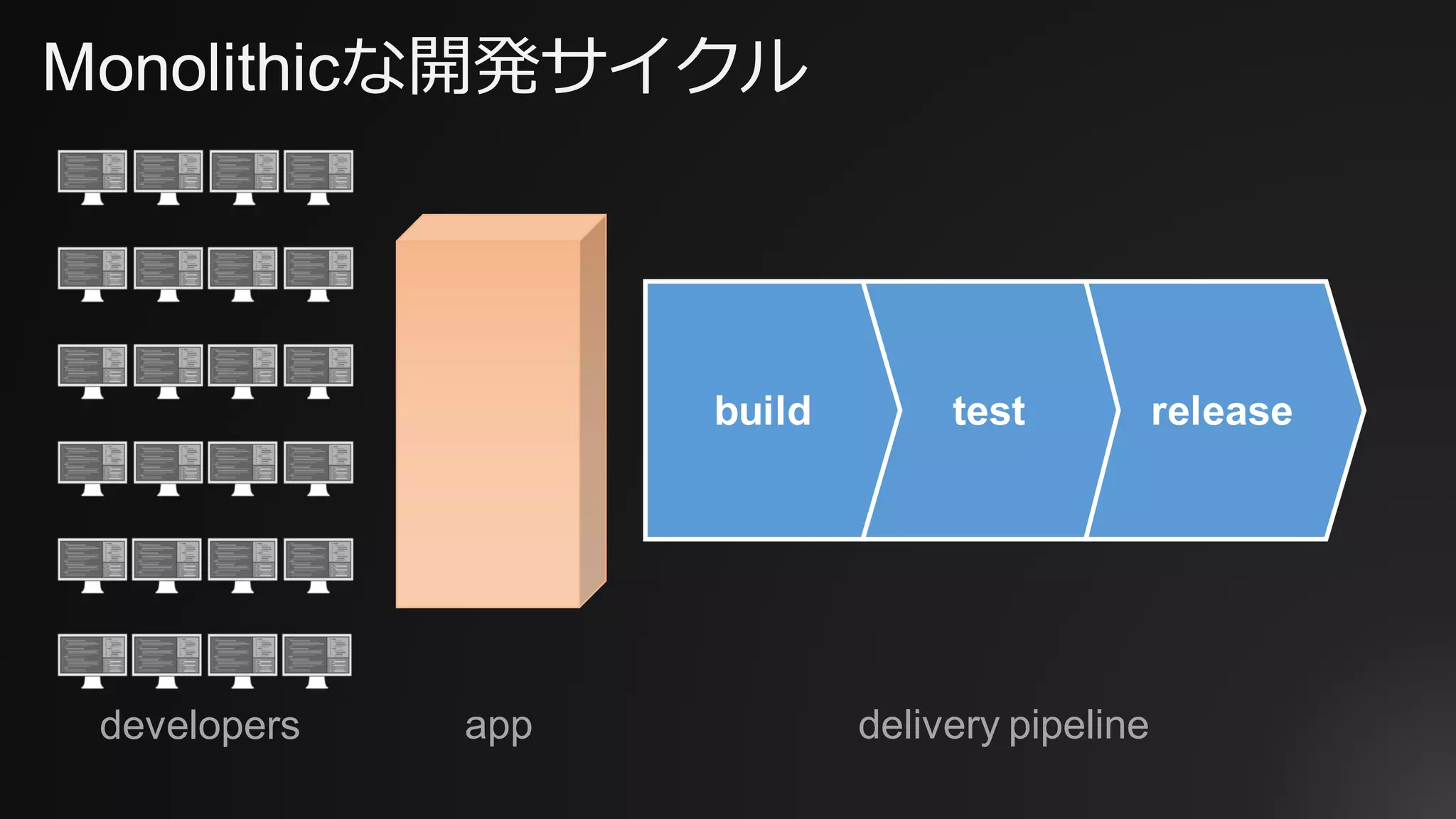 Monolithicな開発サイクル

build

test

release

developers

app

delivery pipeline